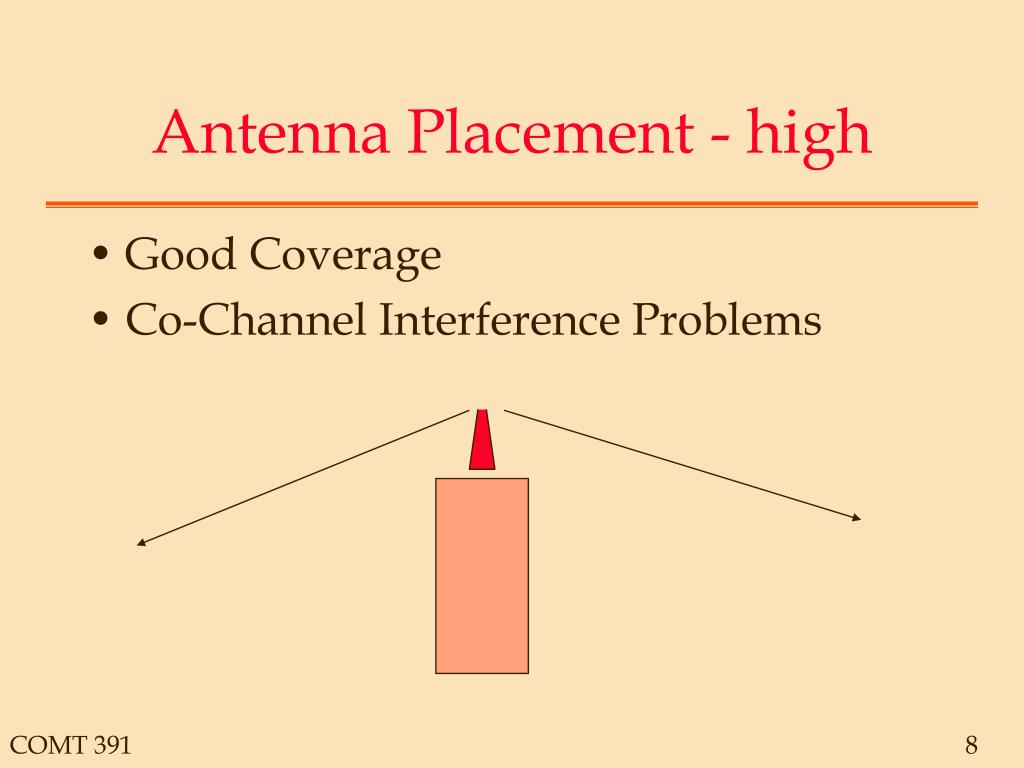 Antenna Placement - high

• Good Coverage
• Co-Channel Interference Problems

COMT 391

8